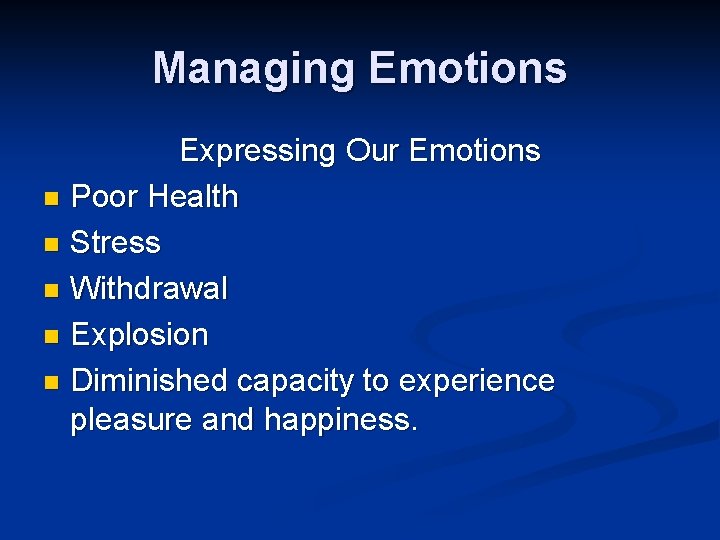 Managing Emotions

Expressing Our Emotions

- Poor Health
- Stress
- Withdrawal
- Explosion
- Diminished capacity to experience pleasure and happiness.